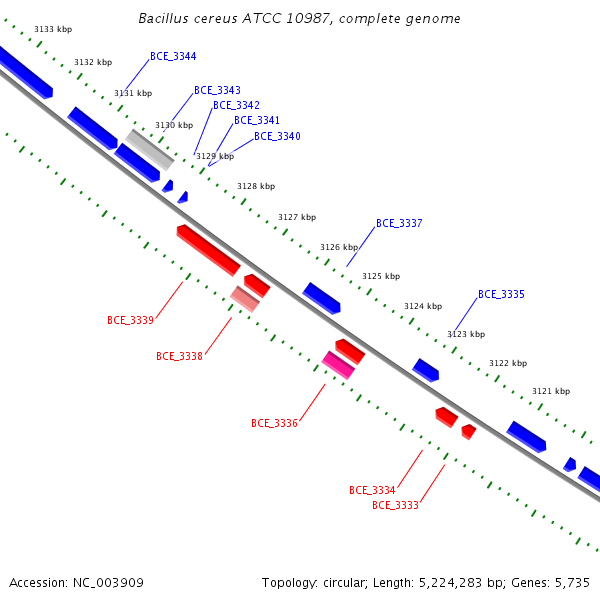 Bacillus cereus ATCC 10987, complete genome

3133 kbp
3132 kbp
BCE_3344
3131 kbp
BCE_3343
BCE_3342
3130 kbp
BCE_3341
BCE_3340
3129 kbp
3128 kbp
3127 kbp
BCE_3337
3126 kbp
3125 kbp
BCE_3335
3124 kbp
3123 kbp
3122 kbp
3121 kbp
BCE_3339
BCE_3338
BCE_3336
BCE_3334
BCE_3333

Accession: NC_003909
Topology: circular; Length: 5,224,283 bp; Genes: 5,735